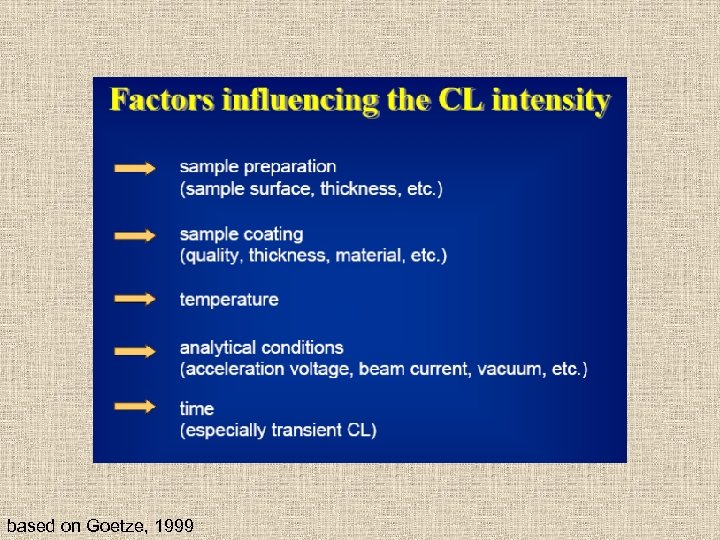 Factors influencing the CL intensity

sample preparation
(sample surface, thickness, etc.)

sample coating
(quality, thickness, material, etc.)

temperature

analytical conditions
(acceleration voltage, beam current, vacuum, etc.)

time
(especially transient CL)

based on Goetze, 1999